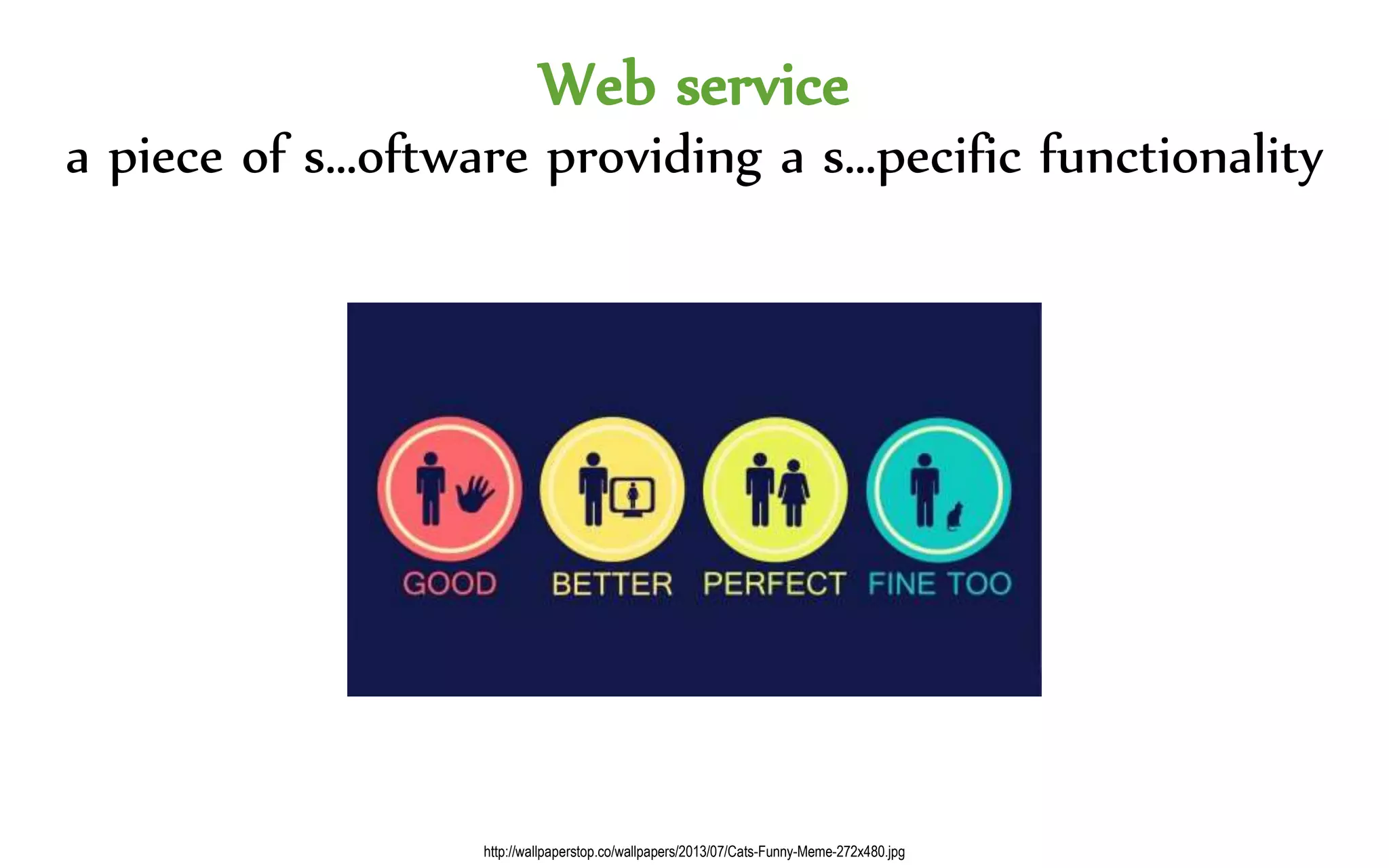 Web service

a piece of s...oftware providing a s...pecific functionality

GOOD BETTER PERFECT FINE TOO

http://wallpaperstop.co/wallpapers/2013/07/Cats-Funny-Meme-272x480.jpg